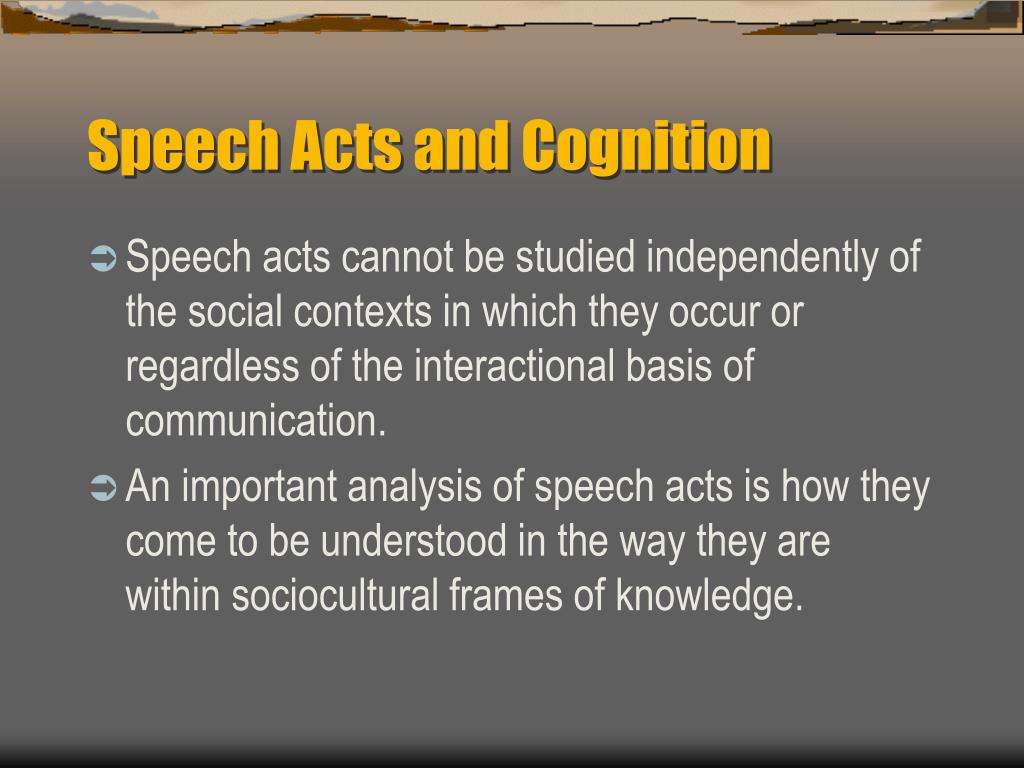 Speech Acts and Cognition

➲ Speech acts cannot be studied independently of the social contexts in which they occur or regardless of the interactional basis of communication.

➲ An important analysis of speech acts is how they come to be understood in the way they are within sociocultural frames of knowledge.